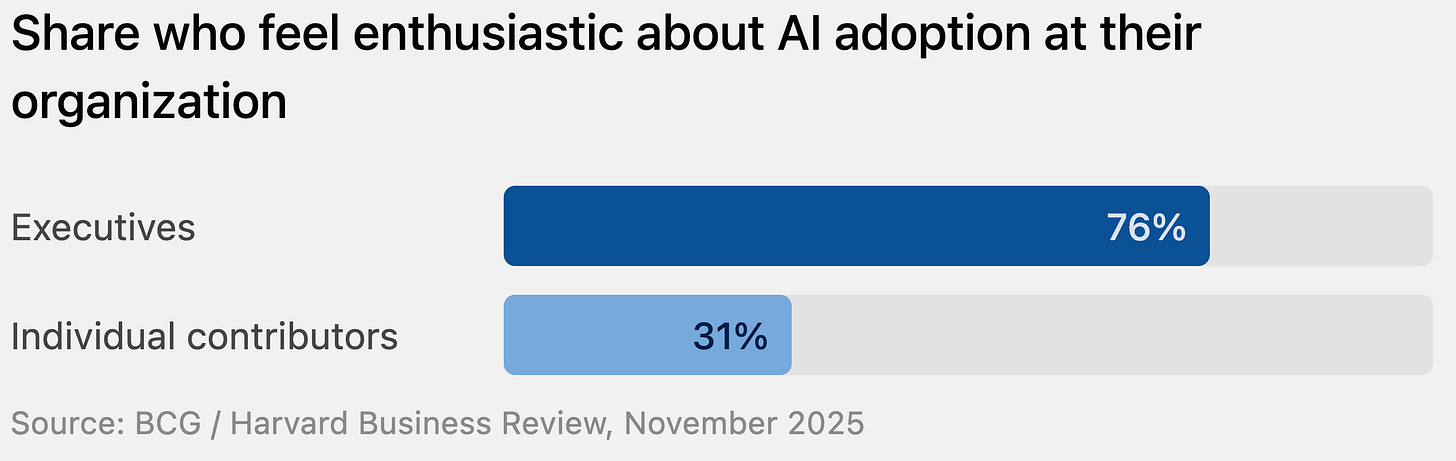 Share who feel enthusiastic about AI adoption at their organization

Executives 76%

Individual contributors 31%

Source: BCG / Harvard Business Review, November 2025